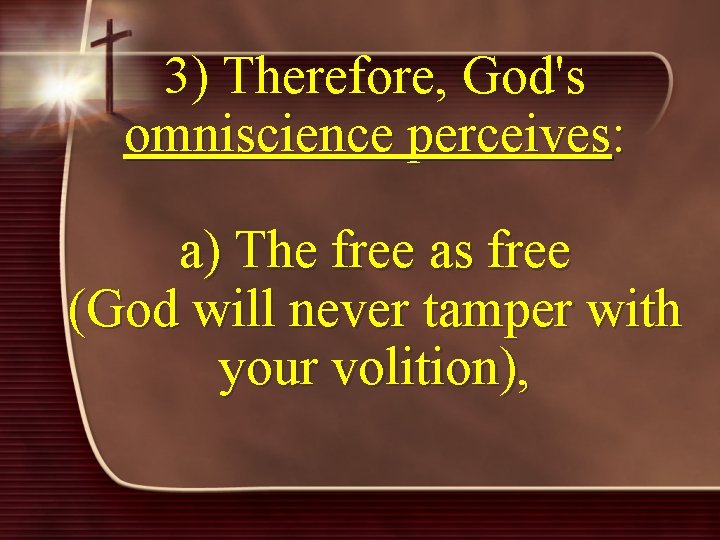 3) Therefore, God's omniscience perceives:

a) The free as free (God will never tamper with your volition),